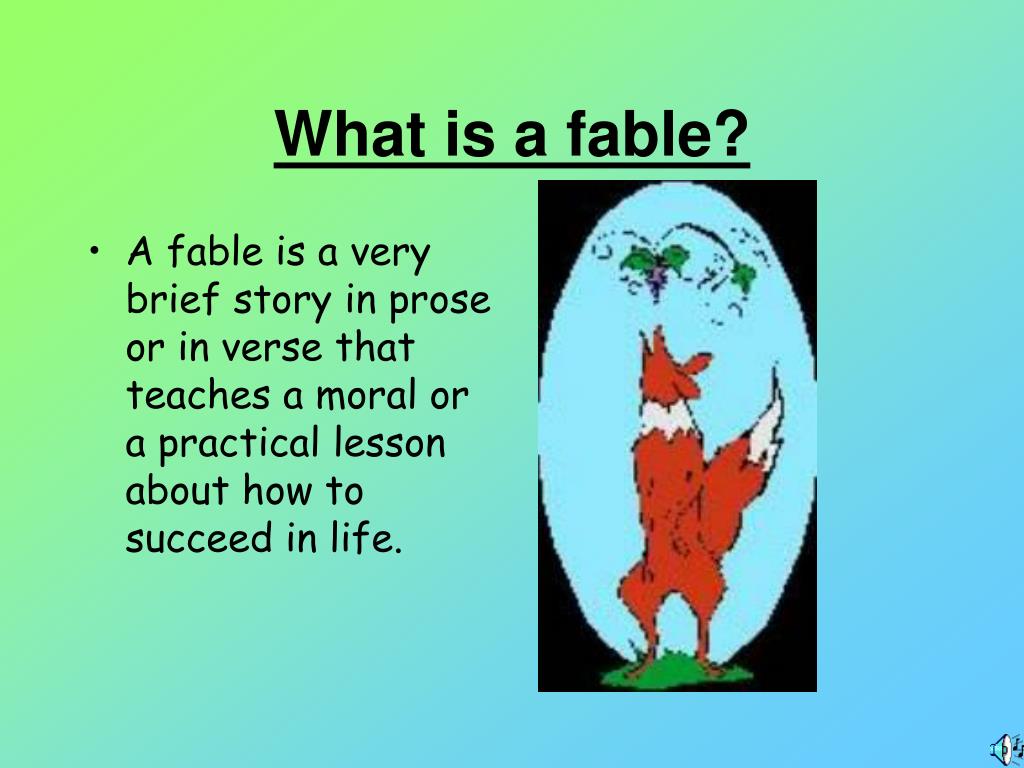 What is a fable?

• A fable is a very brief story in prose or in verse that teaches a moral or a practical lesson about how to succeed in life.